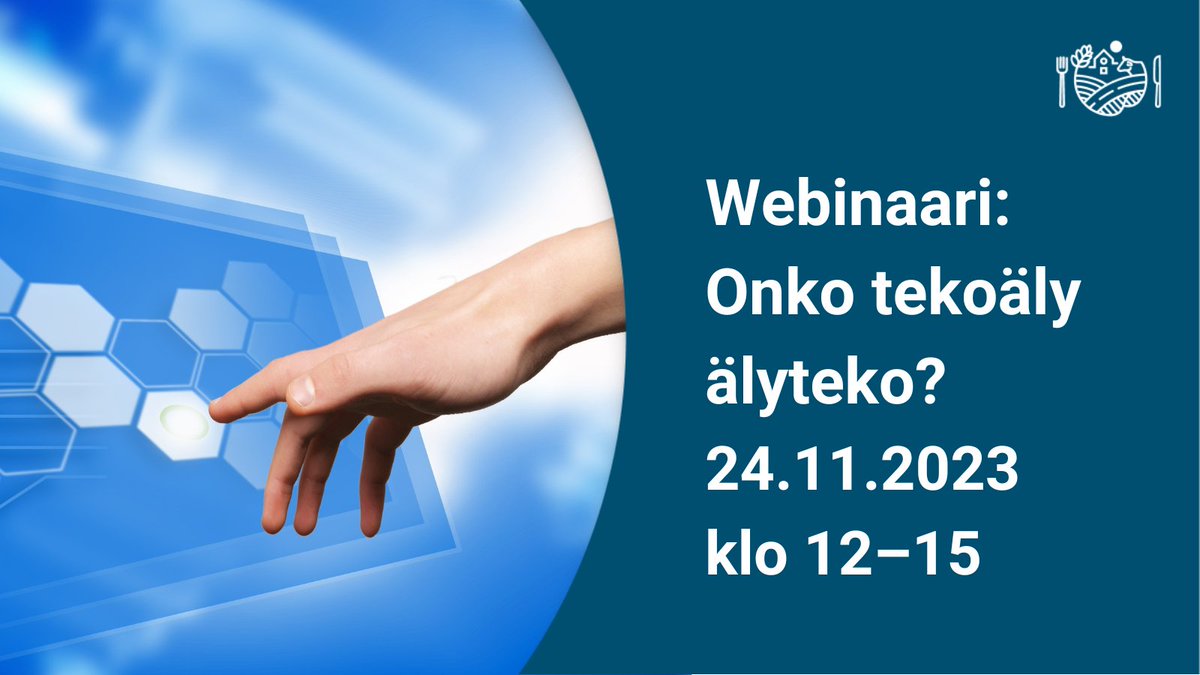 Webinaari:
Onko tekoäly älyteko?
24.11.2023
klo 12–15